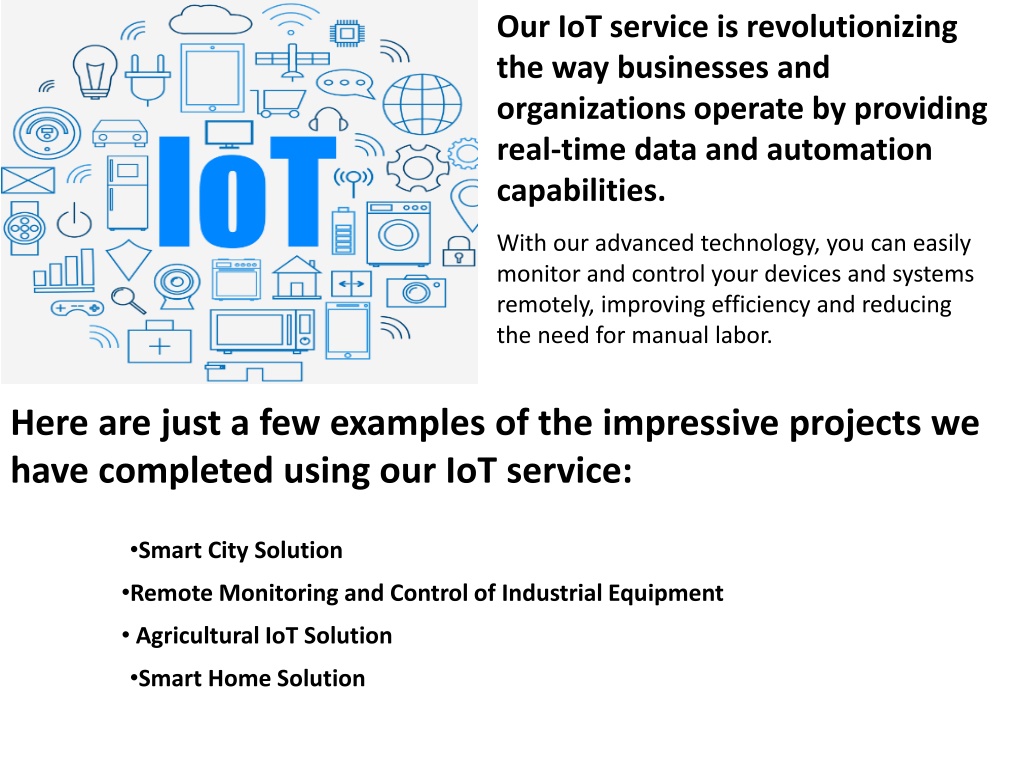 IoT

Our IoT service is revolutionizing the way businesses and organizations operate by providing real-time data and automation capabilities.

With our advanced technology, you can easily monitor and control your devices and systems remotely, improving efficiency and reducing the need for manual labor.

Here are just a few examples of the impressive projects we have completed using our IoT service:

•Smart City Solution
•Remote Monitoring and Control of Industrial Equipment
• Agricultural IoT Solution
•Smart Home Solution